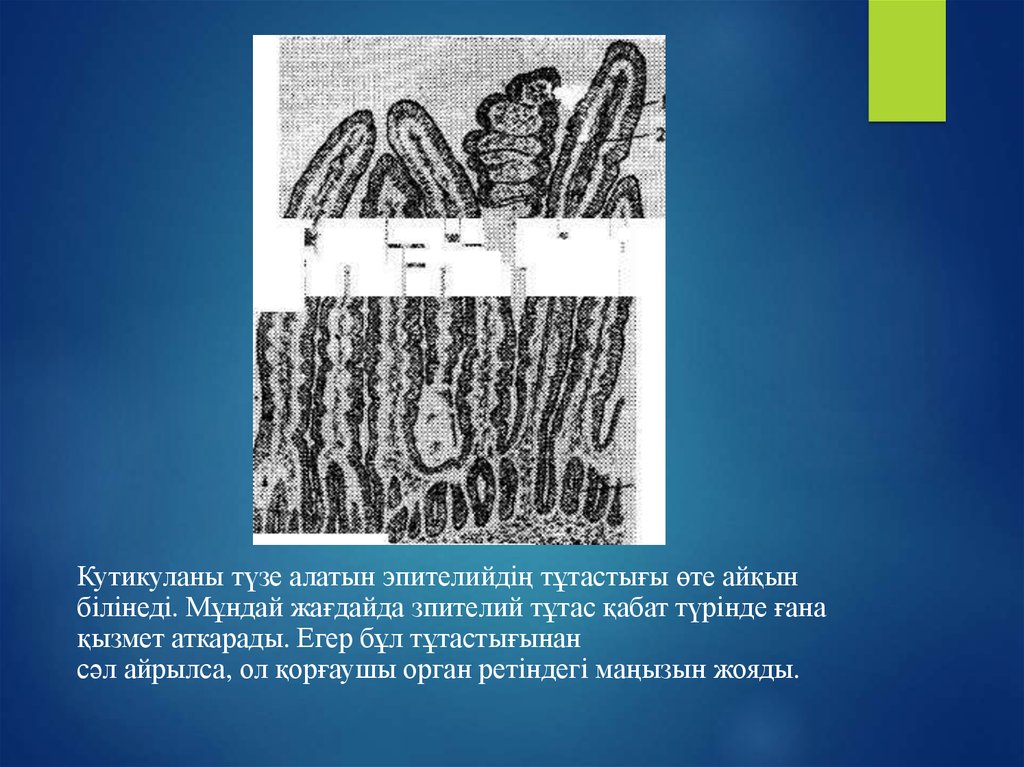 1
2

Кутикуланы түзе алатын эпителийдің тұтастығы өте айқын білінеді. Мұндай жағдайда зпителий тұтас қабат түрінде ғана қызмет аткарады. Егер бұл тұтастығынан сәл айрылса, ол қорғаушы орган ретіндегі маңызын жояды.